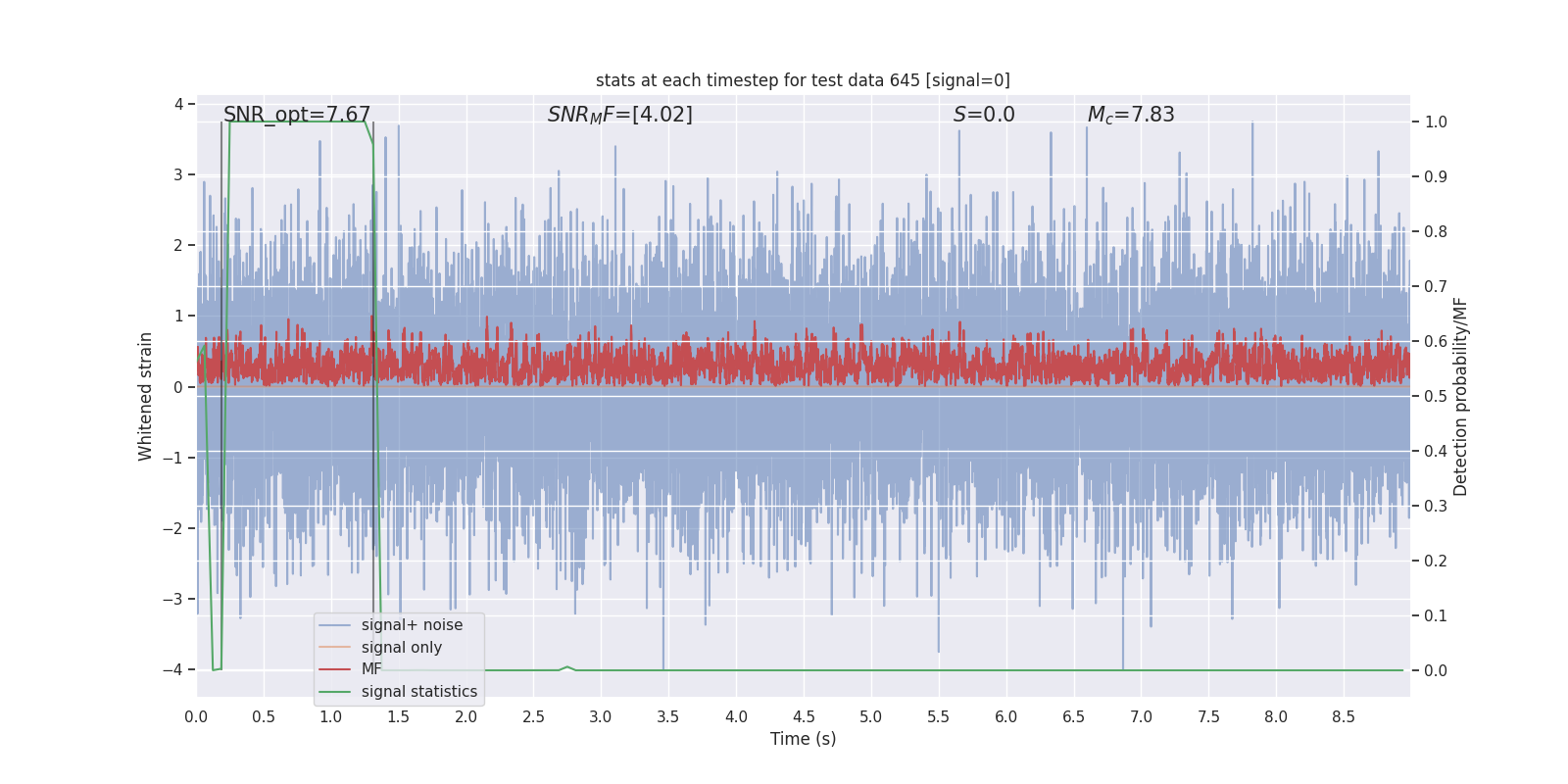 stats at each timestep for test data 645 [signal=0]

SNR_opt=7.67

$SNR_MF$=[4.02]

$S$=0.0

$M_c$=7.83

Whitened strain

4
3
2
1
0
−1
−2
−3
−4

Detection probability/MF

1.0
0.9
0.8
0.7
0.6
0.5
0.4
0.3
0.2
0.1
0.0

signal+ noise
signal only
MF
signal statistics

0.0 0.5 1.0 1.5 2.0 2.5 3.0 3.5 4.0 4.5 5.0 5.5 6.0 6.5 7.0 7.5 8.0 8.5

Time (s)